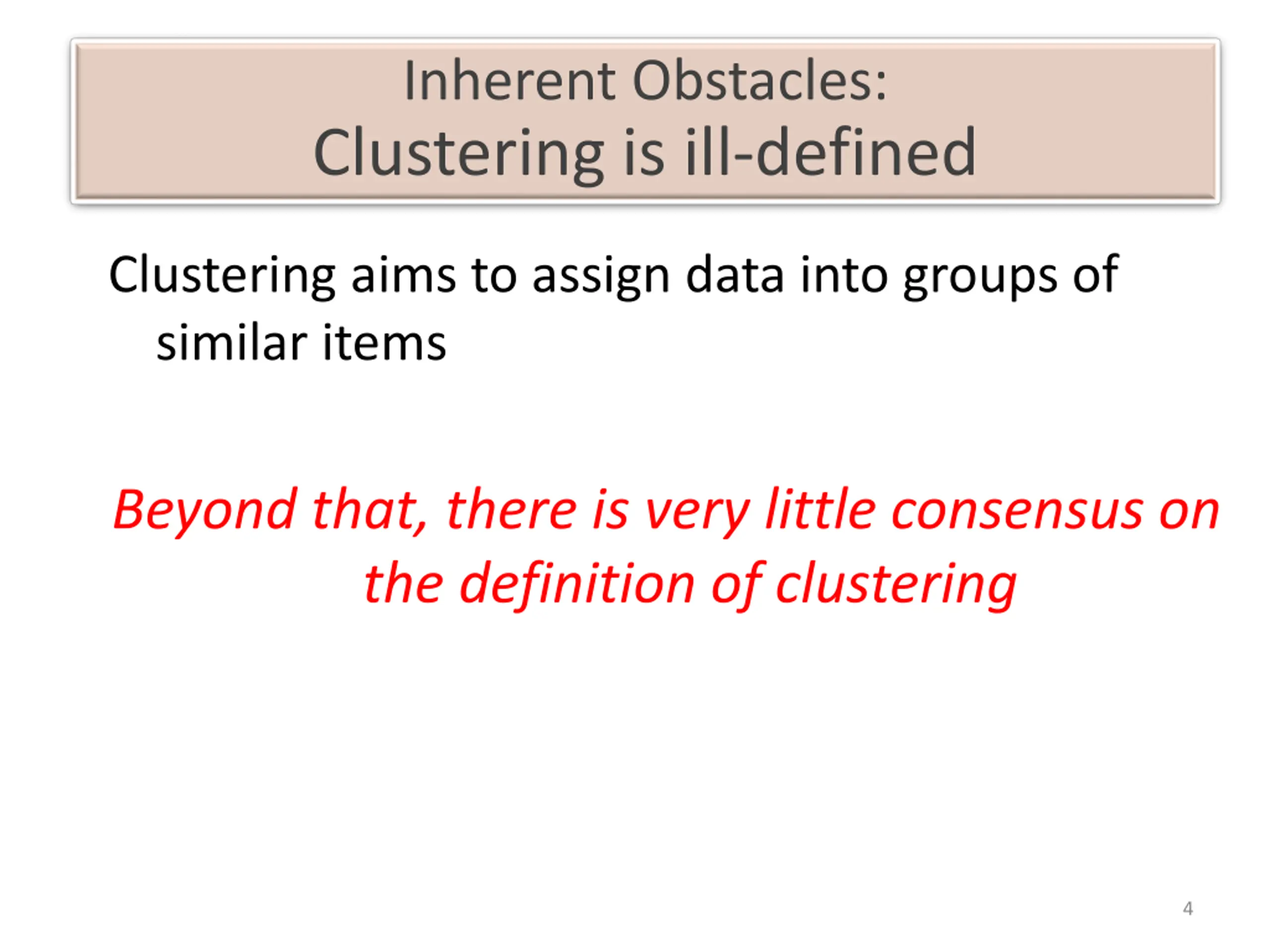 Inherent Obstacles:
Clustering is ill-defined

Clustering aims to assign data into groups of similar items

Beyond that, there is very little consensus on the definition of clustering

4